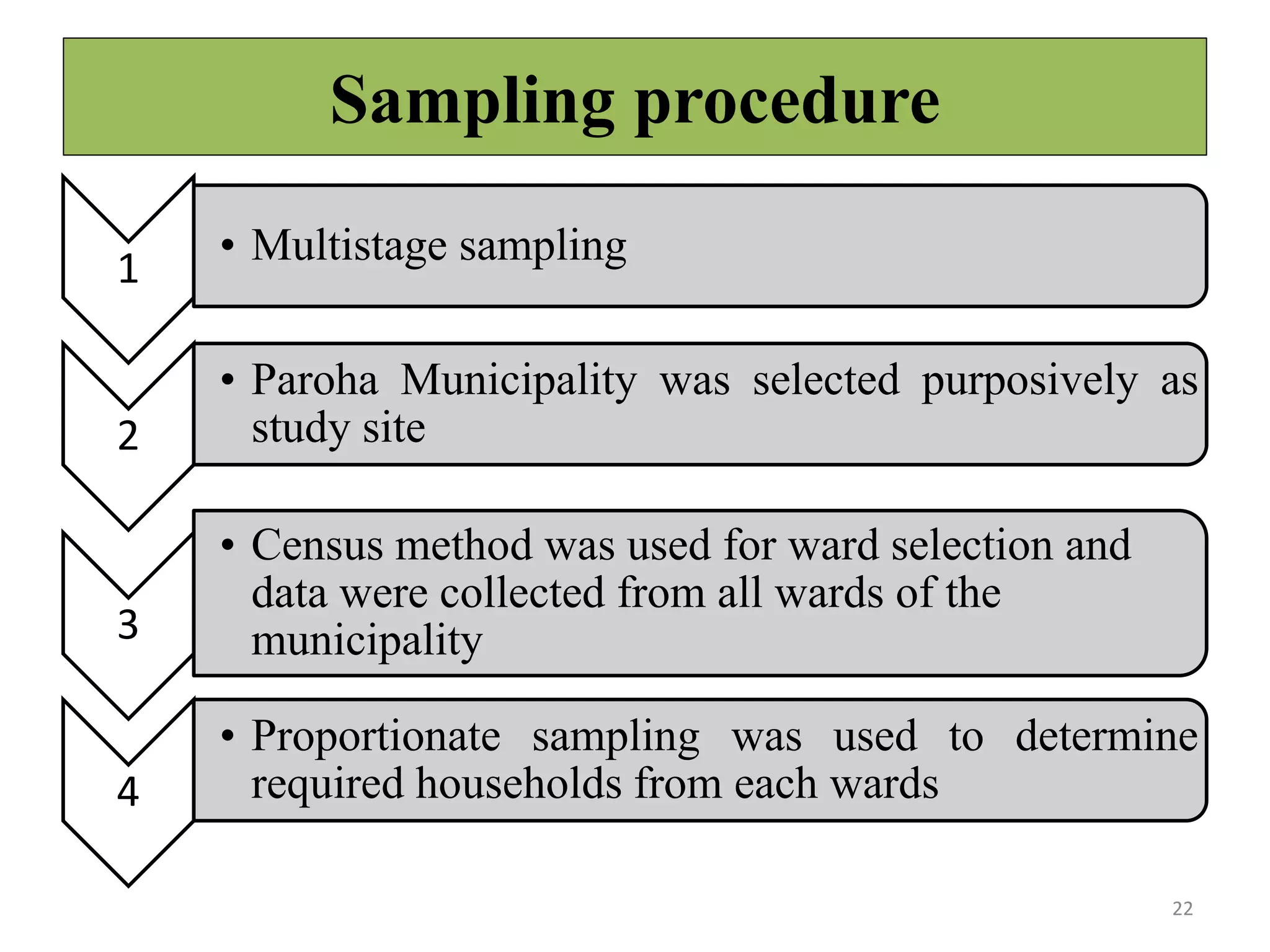 Sampling procedure

1

• Multistage sampling

2

• Paroha Municipality was selected purposively as study site

3

• Census method was used for ward selection and data were collected from all wards of the municipality

4

• Proportionate sampling was used to determine required households from each wards

22